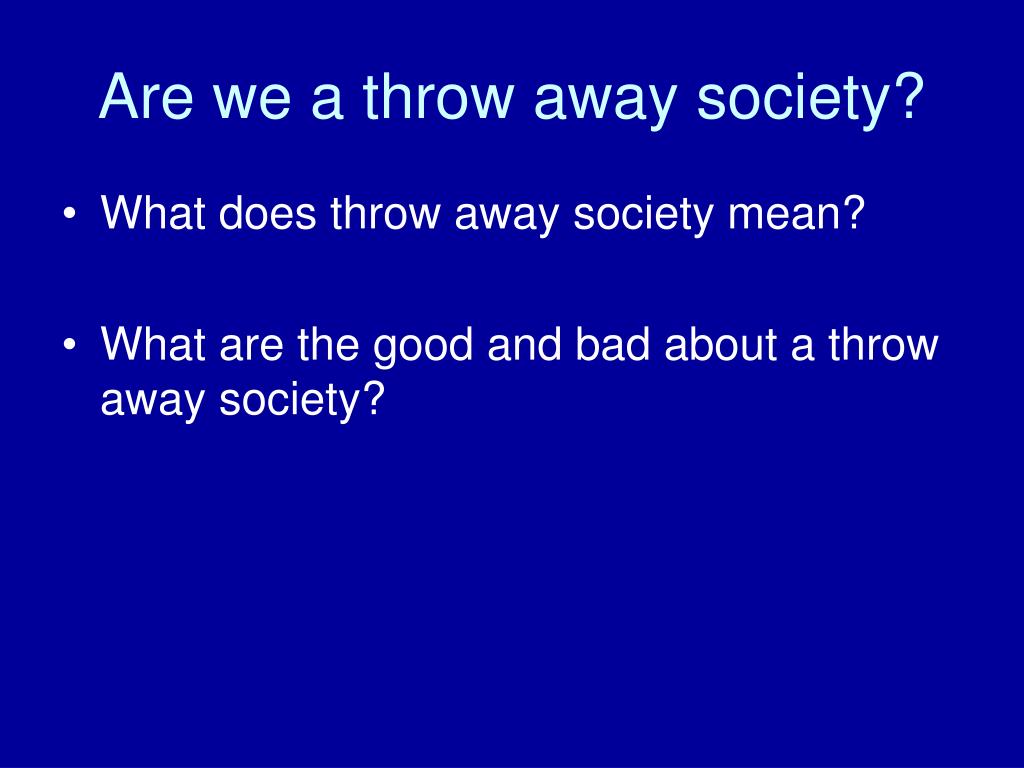 Are we a throw away society?

• What does throw away society mean?

• What are the good and bad about a throw away society?